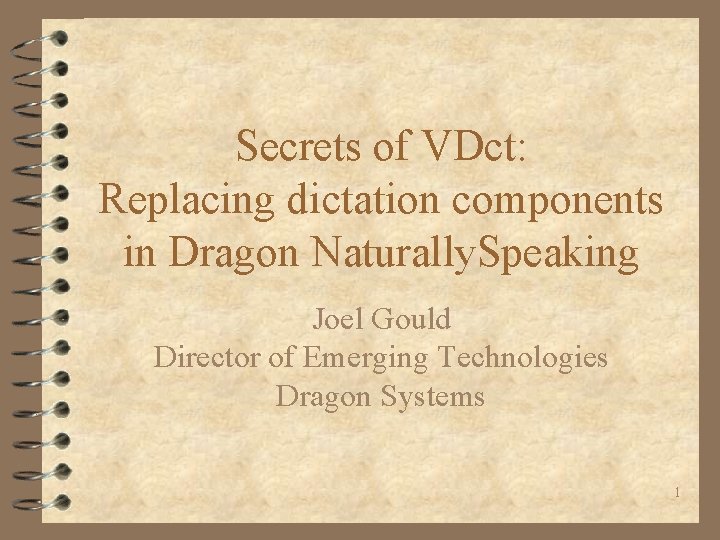 Secrets of VDct:
Replacing dictation components in Dragon NaturallySpeaking

Joel Gould
Director of Emerging Technologies
Dragon Systems

1